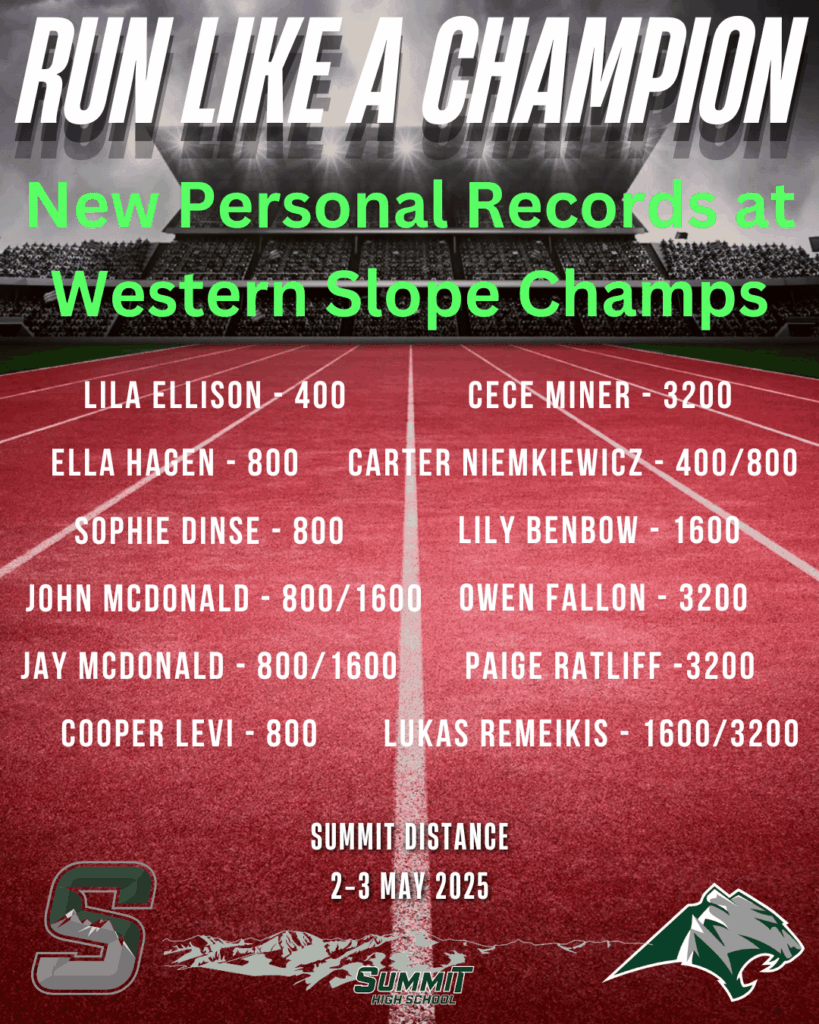 RUN LIKE A CHAMPION

New Personal Records at Western Slope Champs

LILA ELLISON - 400

ELLA HAGEN - 800

SOPHIE DINSE - 800

JOHN MCDONALD - 800/1600

JAY MCDONALD - 800/1600

COOPER LEVI - 800

CECE MINER - 3200

CARTER NIEMKIEWICZ - 400/800

LILY BENBOW - 1600

OWEN FALLON - 3200

PAIGE RATLIFF -3200

LUKAS REMEIKIS - 1600/3200

SUMMIT DISTANCE
2-3 MAY 2025

S

SUMMIT
HIGH SCHOOL